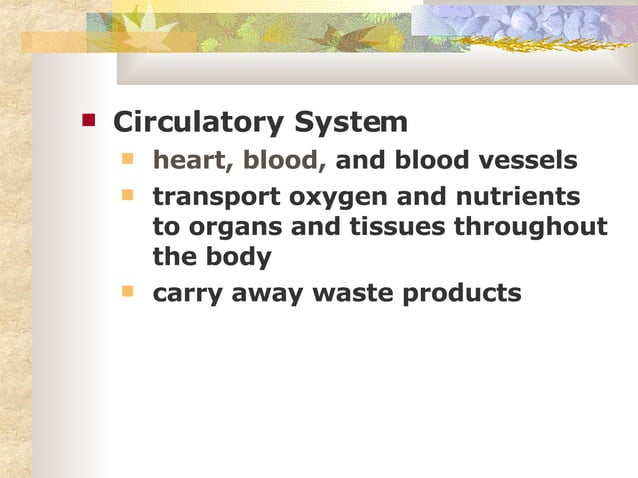 Circulatory System

heart, blood, and blood vessels

transport oxygen and nutrients to organs and tissues throughout the body

carry away waste products